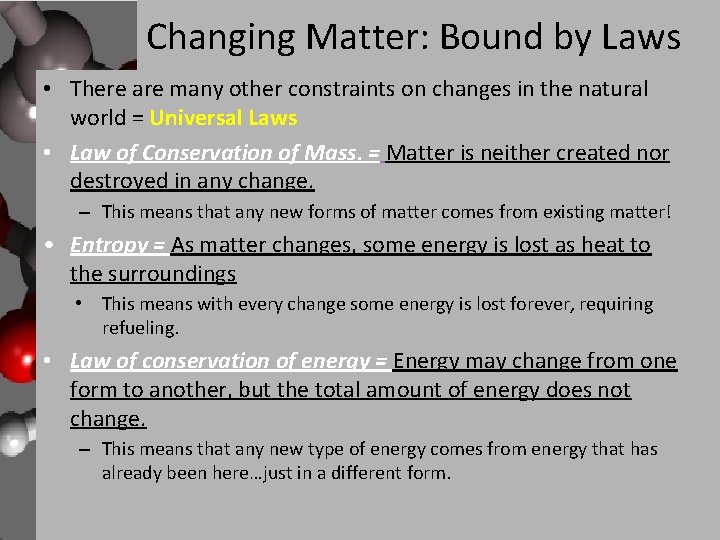 Changing Matter: Bound by Laws

• There are many other constraints on changes in the natural world = Universal Laws

• Law of Conservation of Mass. = Matter is neither created nor destroyed in any change.

– This means that any new forms of matter comes from existing matter!

• Entropy = As matter changes, some energy is lost as heat to the surroundings

• This means with every change some energy is lost forever, requiring refueling.

• Law of conservation of energy = Energy may change from one form to another, but the total amount of energy does not change.

– This means that any new type of energy comes from energy that has already been here…just in a different form.